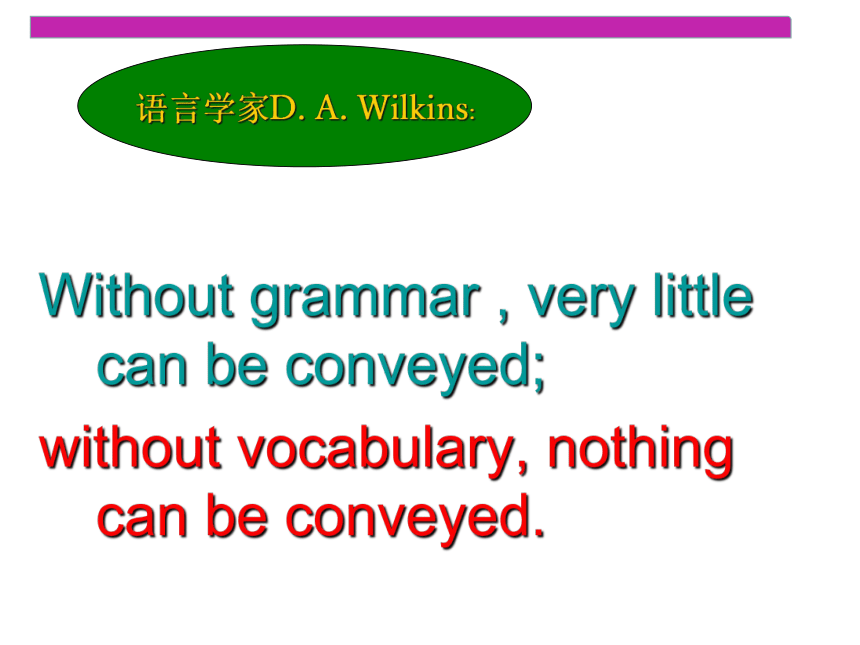 语言学家D. A. Wilkins:

Without grammar , very little can be conveyed;

without vocabulary, nothing can be conveyed.